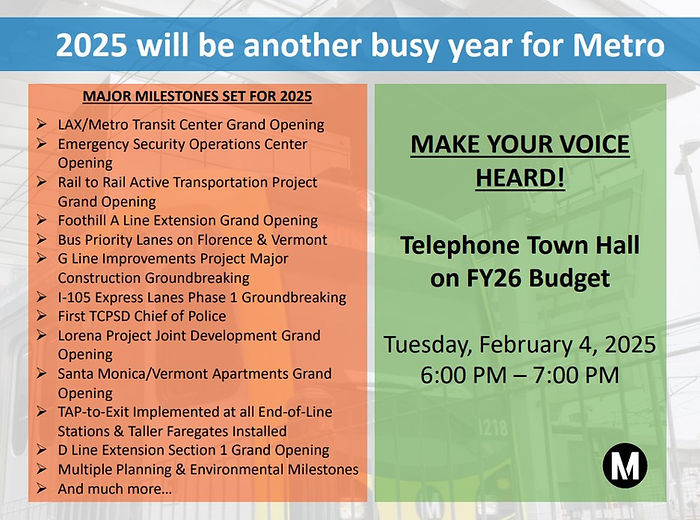 2025 will be another busy year for Metro

MAJOR MILESTONES SET FOR 2025

➢ LAX/Metro Transit Center Grand Opening
➢ Emergency Security Operations Center Opening
➢ Rail to Rail Active Transportation Project Grand Opening
➢ Foothill A Line Extension Grand Opening
➢ Bus Priority Lanes on Florence & Vermont
➢ G Line Improvements Project Major Construction Groundbreaking
➢ I-105 Express Lanes Phase 1 Groundbreaking
➢ First TCPSD Chief of Police
➢ Lorena Project Joint Development Grand Opening
➢ Santa Monica/Vermont Apartments Grand Opening
➢ TAP-to-Exit Implemented at all End-of-Line Stations & Taller Faregates Installed
➢ D Line Extension Section 1 Grand Opening
➢ Multiple Planning & Environmental Milestones
➢ And much more…

MAKE YOUR VOICE HEARD!

Telephone Town Hall on FY26 Budget

Tuesday, February 4, 2025
6:00 PM – 7:00 PM

1218

M